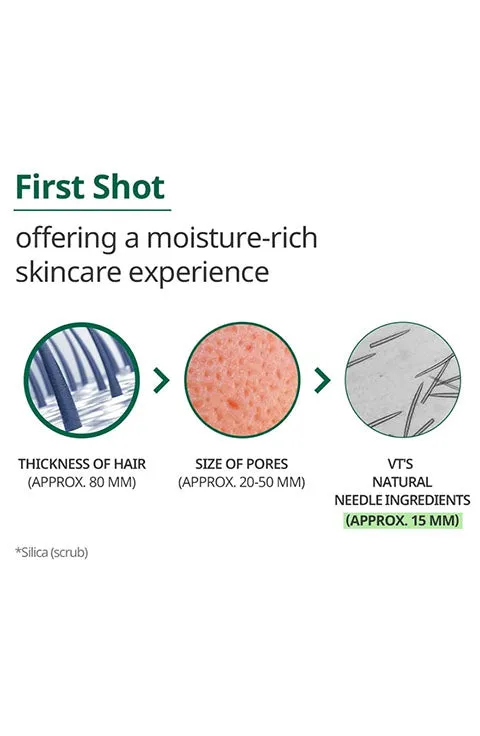 First Shot

offering a moisture-rich skincare experience

THICKNESS OF HAIR
(APPROX. 80 MM)

SIZE OF PORES
(APPROX. 20-50 MM)

VT'S
NATURAL
NEEDLE INGREDIENTS
(APPROX. 15 MM)

*Silica (scrub)